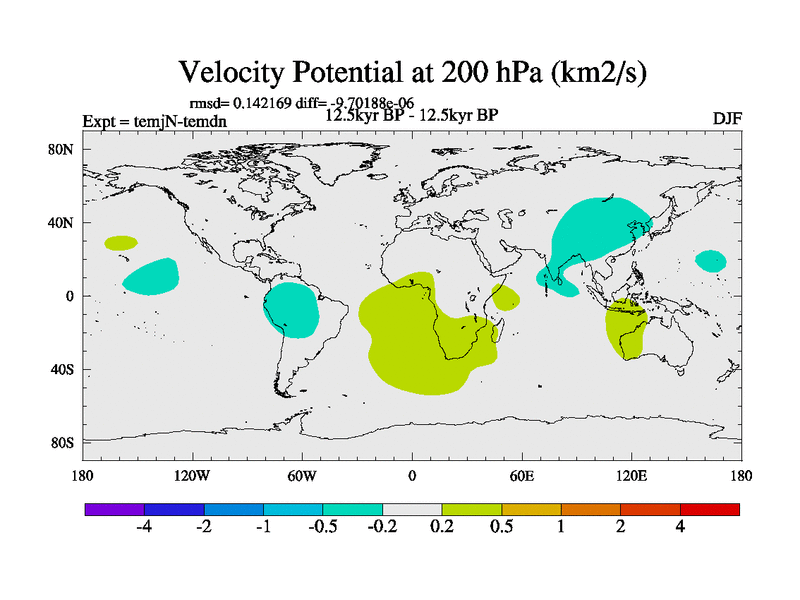 Velocity Potential at 200 hPa (km2/s)

rmsd= 0.142169 diff= -9.70188e-06

Expt = temjN-temdn

12.5kyr BP - 12.5kyr BP

DJF

80N

40N

0

40S

80S

180

120W

60W

0

60E

120E

180

-4

-2

-1

-0.5

-0.2

0.2

0.5

1

2

4